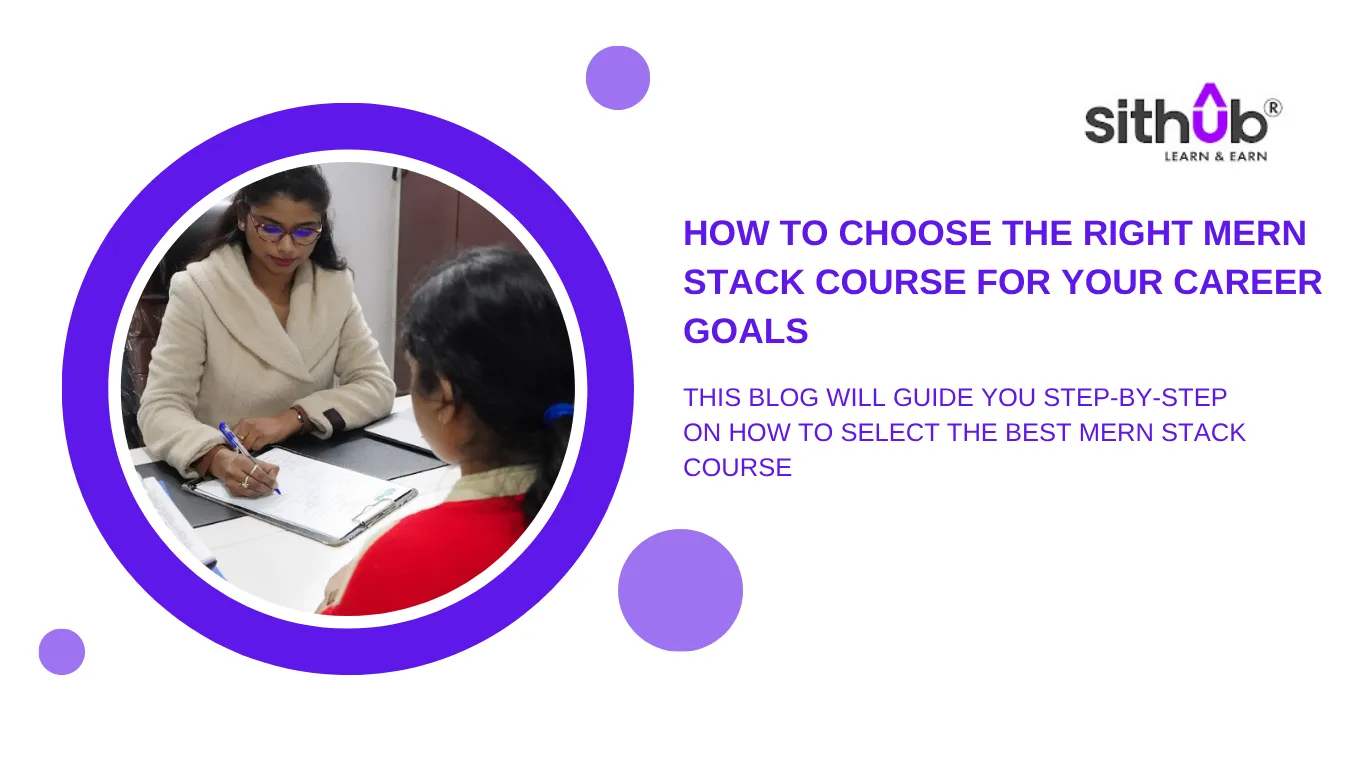 sithub®
LEARN & EARN

HOW TO CHOOSE THE RIGHT MERN STACK COURSE FOR YOUR CAREER GOALS

THIS BLOG WILL GUIDE YOU STEP-BY-STEP ON HOW TO SELECT THE BEST MERN STACK COURSE